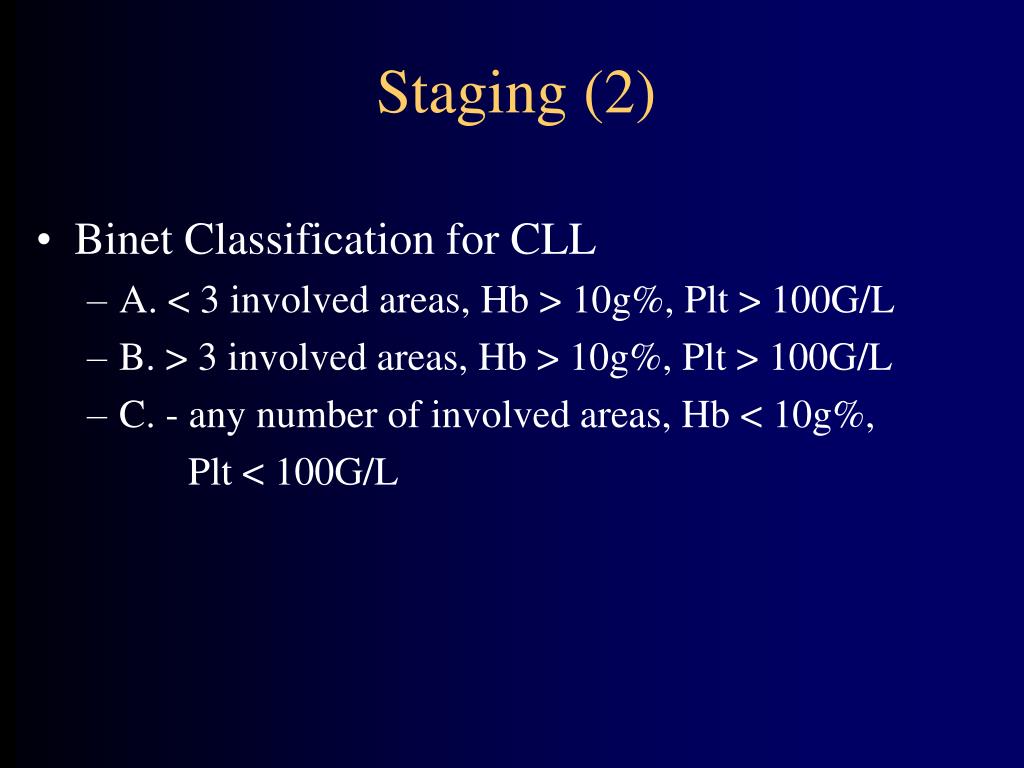 Staging (2)

• Binet Classification for CLL
– A. < 3 involved areas, Hb > 10g%, Plt > 100G/L
– B. > 3 involved areas, Hb > 10g%, Plt > 100G/L
– C. - any number of involved areas, Hb < 10g%, Plt < 100G/L